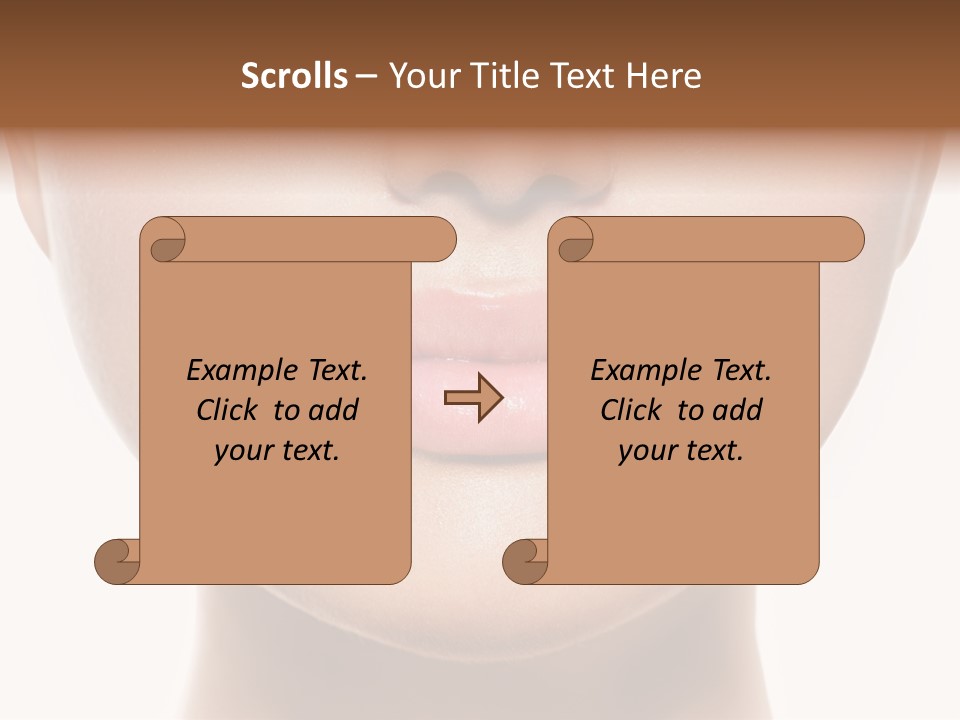 Scrolls – Your Title Text Here

Example Text. Click to add your text.

Example Text. Click to add your text.